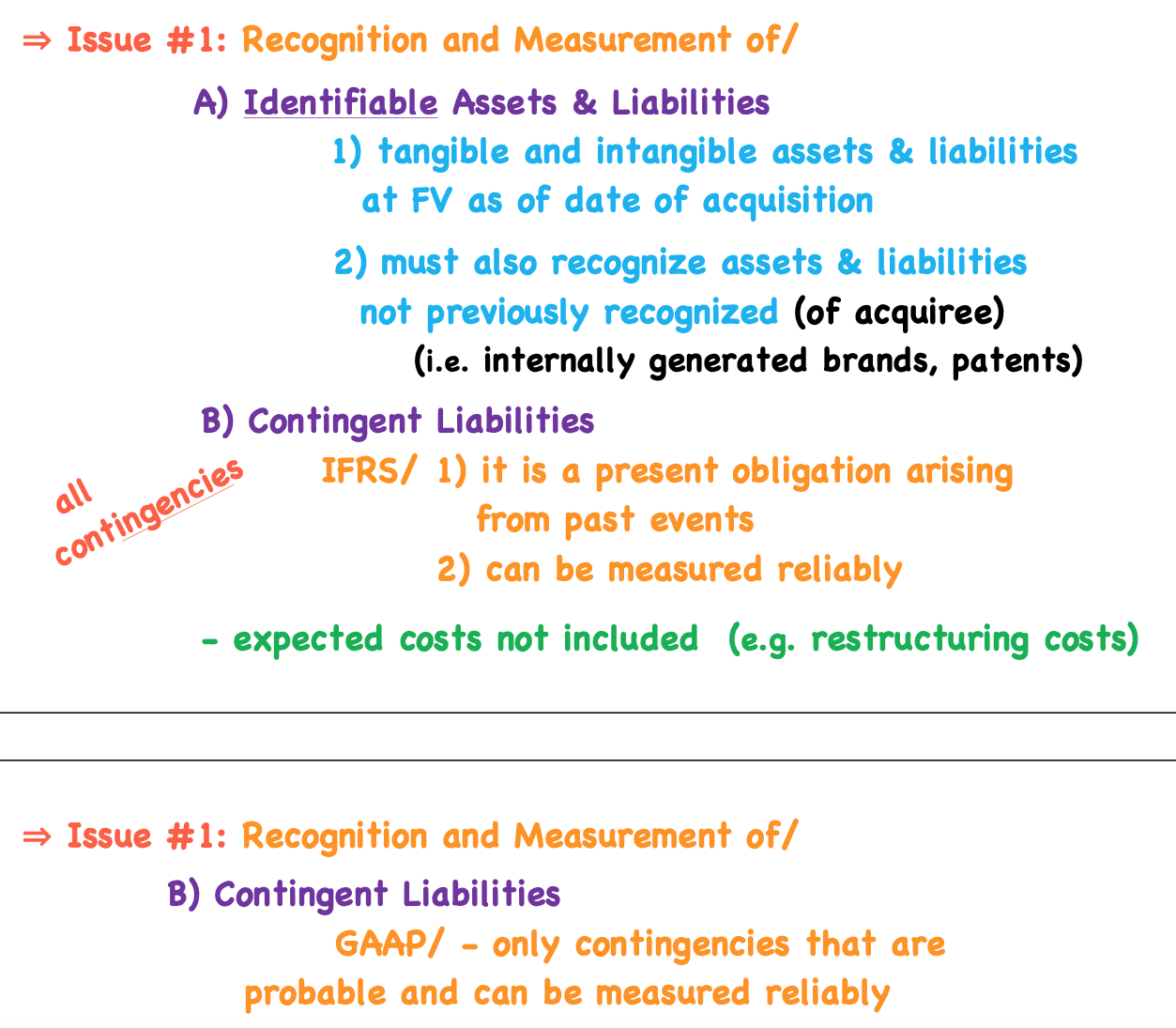 ⇒ Issue #1: Recognition and Measurement of/

A) Identifiable Assets & Liabilities

1) tangible and intangible assets & liabilities at FV as of date of acquisition

2) must also recognize assets & liabilities not previously recognized (of acquiree)

(i.e. internally generated brands, patents)

B) Contingent Liabilities

all contingencies

IFRS/ 1) it is a present obligation arising from past events

2) can be measured reliably

- expected costs not included (e.g. restructuring costs)

⇒ Issue #1: Recognition and Measurement of/

B) Contingent Liabilities

GAAP/ - only contingencies that are probable and can be measured reliably